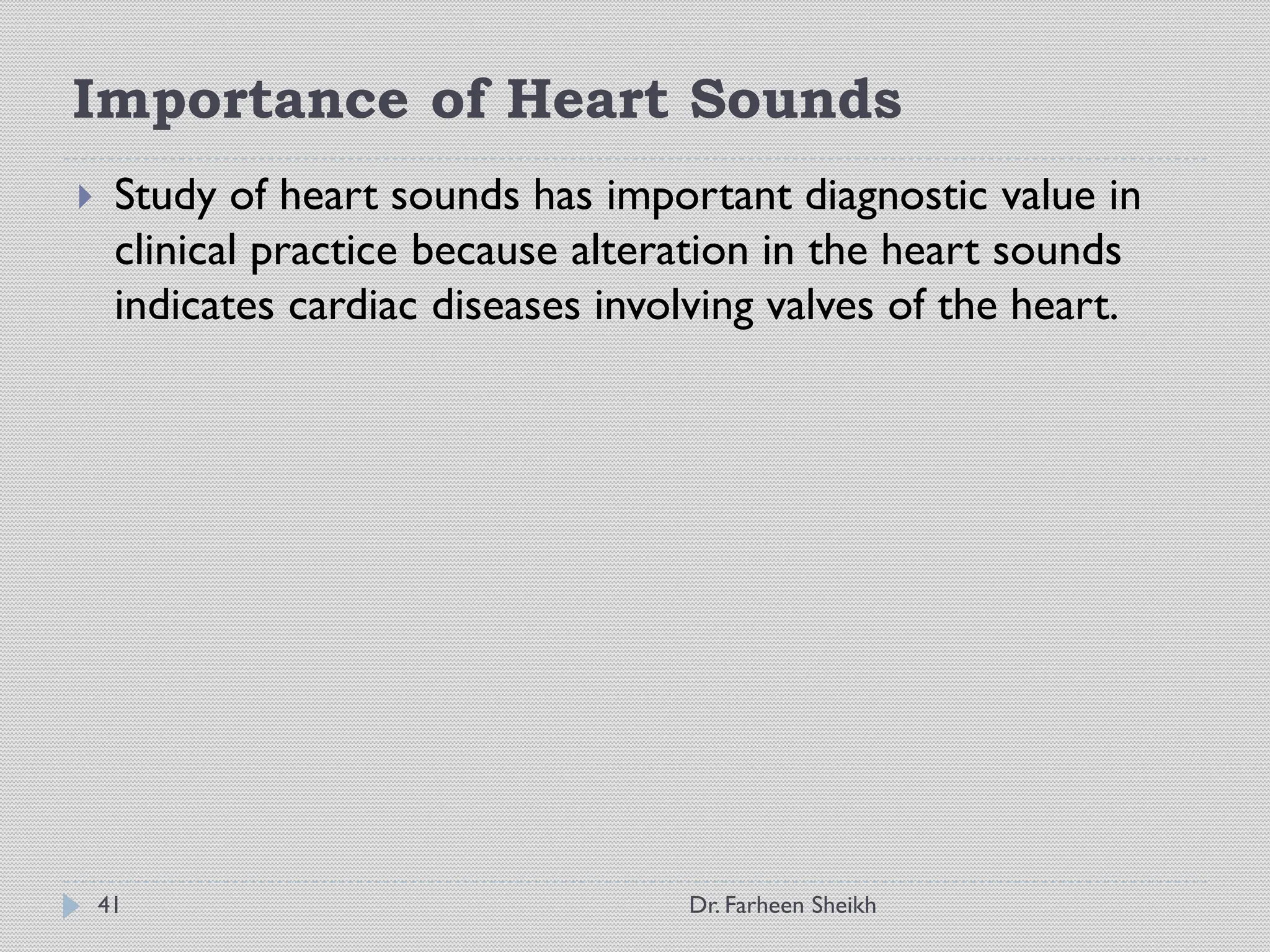 Importance of Heart Sounds

Study of heart sounds has important diagnostic value in clinical practice because alteration in the heart sounds indicates cardiac diseases involving valves of the heart.

41

Dr. Farheen Sheikh